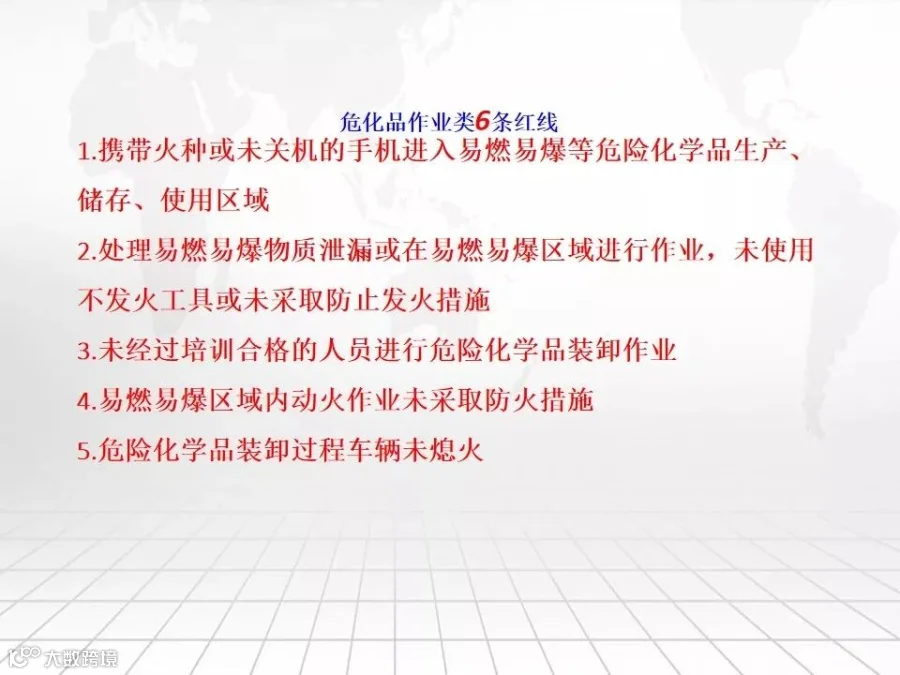 危化品作业类6条红线

1.携带火种或未关机的手机进入易燃易爆等危险化学品生产、储存、使用区域

2.处理易燃易爆物质泄漏或在易燃易爆区域进行作业，未使用不发火工具或未采取防止发火措施

3.未经过培训合格的人员进行危险化学品装卸作业

4.易燃易爆区域内动火作业未采取防火措施

5.危险化学品装卸过程车辆未熄火

大数跨境